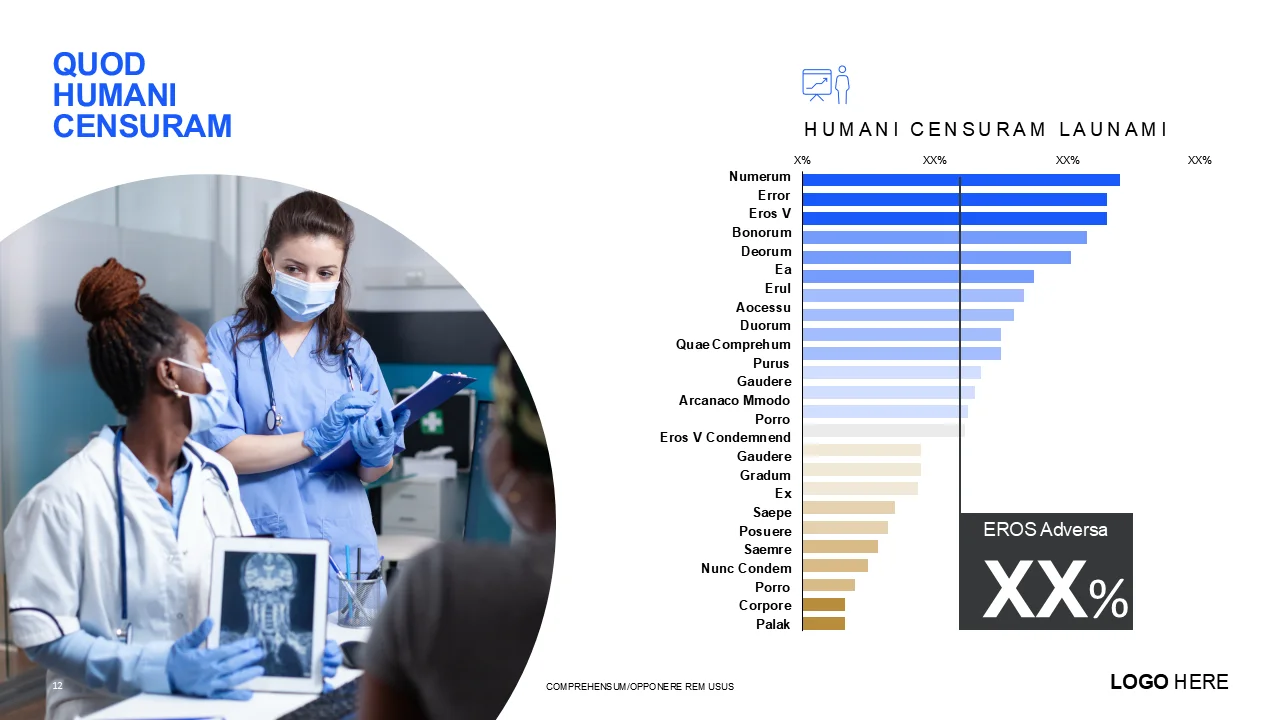 QUOD HUMANI CENSURAM

HUMANI CENSURAM LAUNAMI

X% XX% XX% XX%

Numerum
Error
Eros V
Bonorum
Deorum
Ea
Erul
Aocessu
Duorum
Quae Comprehum
Purus
Gaudere
Arcanaco Mmodo
Porro
Eros V Condemnend
Gaudere
Gradum
Ex
Saepe
Posuere
Saemre
Nunc Condem
Porro
Corpore
Palak

EROS Adversa
XX%

12

COMPREHENSUM/OPPONERE REM USUS

LOGO HERE